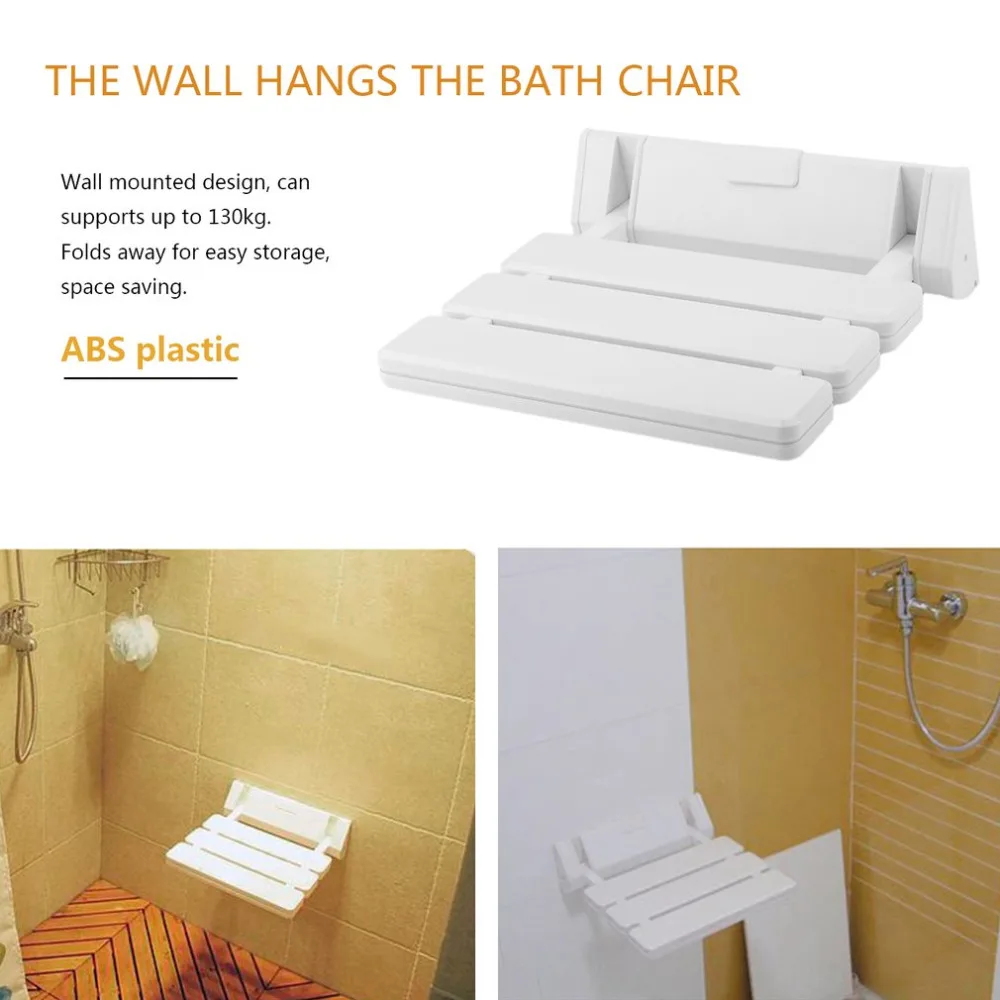 THE WALL HANGS THE BATH CHAIR

Wall mounted design, can supports up to 130kg. Folds away for easy storage, space saving.

ABS plastic